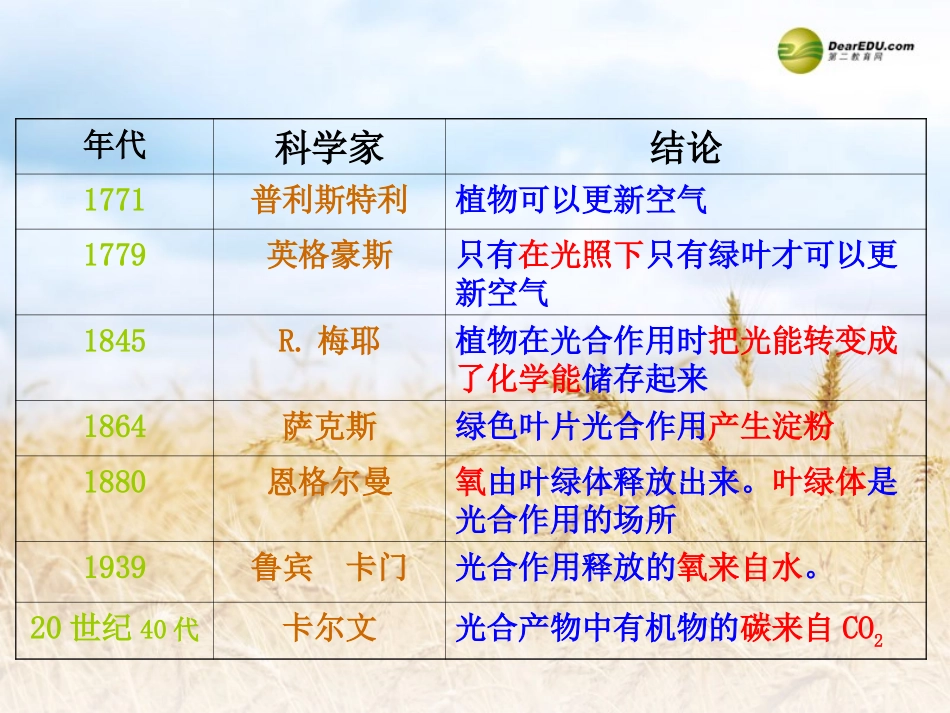 DearEDU.com
第二教育网

| 年代 | 科学家 | 结论 |
|---|---|---|
| 1771 | 普利斯特利 | 植物可以更新空气 |
| 1779 | 英格豪斯 | 只有在光照下只有绿叶才可以更新空气 |
| 1845 | R. 梅耶 | 植物在光合作用时把光能转变成了化学能储存起来 |
| 1864 | 萨克斯 | 绿色叶片光合作用产生淀粉 |
| 1880 | 恩格尔曼 | 氧由叶绿体释放出来。叶绿体是光合作用的场所 |
| 1939 | 鲁宾　卡门 | 光合作用释放的氧来自水。 |
| 20 世纪 40 代 | 卡尔文 | 光合产物中有机物的碳来自 $CO_2$ |